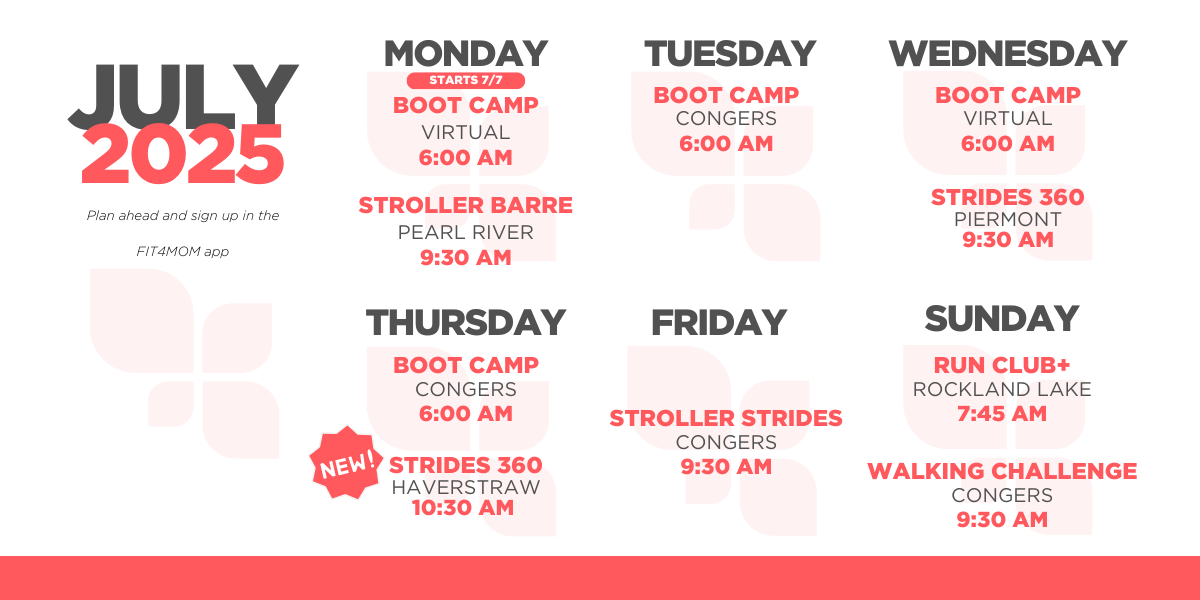 JULY
2025

Plan ahead and sign up in the FIT4MOM app

MONDAY
STARTS 7/7
BOOT CAMP
VIRTUAL
6:00 AM

STROLLER BARRE
PEARL RIVER
9:30 AM

TUESDAY
BOOT CAMP
CONGERS
6:00 AM

WEDNESDAY
BOOT CAMP
VIRTUAL
6:00 AM

STRIDES 360
PIERMONT
9:30 AM

THURSDAY
BOOT CAMP
CONGERS
6:00 AM

NEW!
STRIDES 360
HAVERSTRAW
10:30 AM

FRIDAY
STROLLER STRIDES
CONGERS
9:30 AM

SUNDAY
RUN CLUB+
ROCKLAND LAKE
7:45 AM

WALKING CHALLENGE
CONGERS
9:30 AM